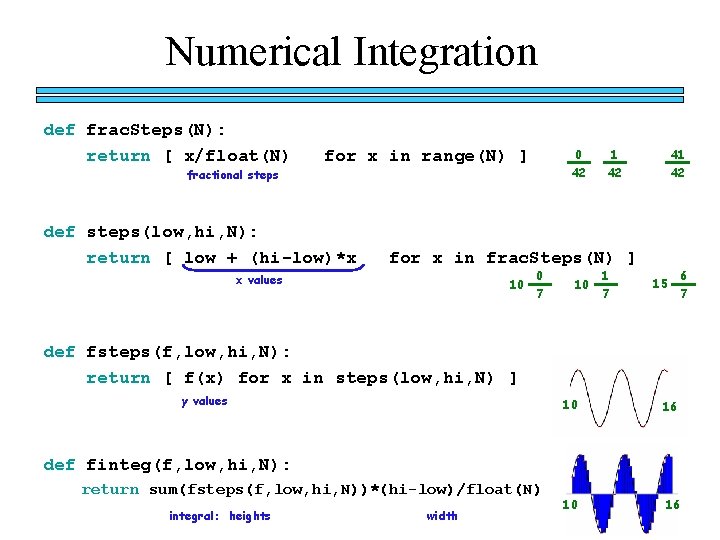 Numerical Integration

def fracSteps(N):
    return [ x/float(N)   for x in range(N) ]

fractional steps

$\frac{0}{42}$ $\frac{1}{42}$ $\frac{41}{42}$

def steps(low,hi,N):
    return [ low + (hi-low)*x   for x in fracSteps(N) ]

x values

$10\frac{0}{7}$ $10\frac{1}{7}$ $15\frac{6}{7}$

def fsteps(f,low,hi,N):
    return [ f(x) for x in steps(low,hi,N) ]

y values

10 16

def finteg(f,low,hi,N):
    return sum(fsteps(f,low,hi,N))*(hi-low)/float(N)

integral: heights width

10 16